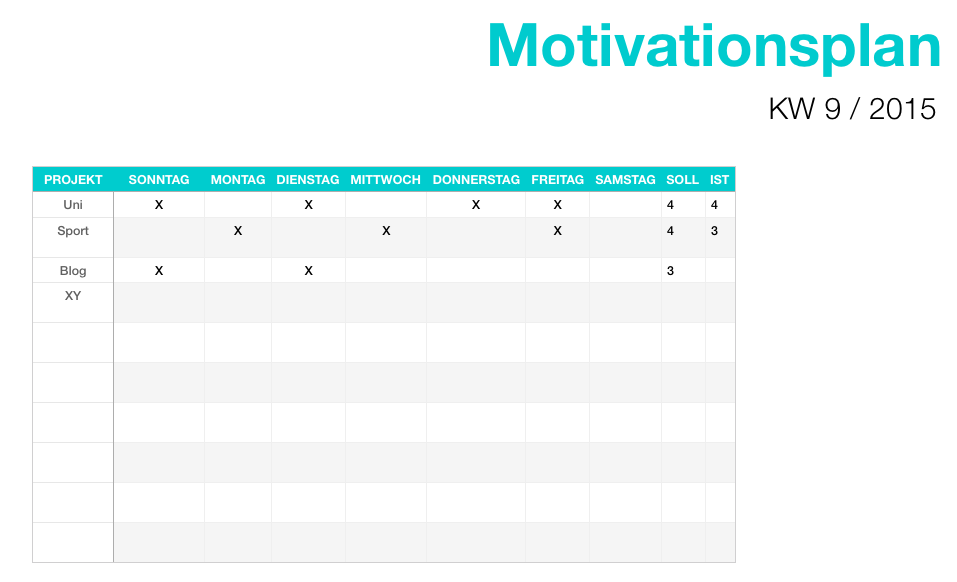 Motivationsplan

KW 9 / 2015

| PROJEKT | SONNTAG | MONTAG | DIENSTAG | MITTWOCH | DONNERSTAG | FREITAG | SAMSTAG | SOLL | IST |
|---|---|---|---|---|---|---|---|---|---|
| Uni | X | | X | | X | X | | 4 | 4 |
| Sport | | X | | X | | X | | 4 | 3 |
| Blog | X | | X | | | | | 3 | |
| XY | | | | | | | | | |
| | | | | | | | | | |
| | | | | | | | | | |
| | | | | | | | | | |
| | | | | | | | | | |
| | | | | | | | | | |
| | | | | | | | | | |